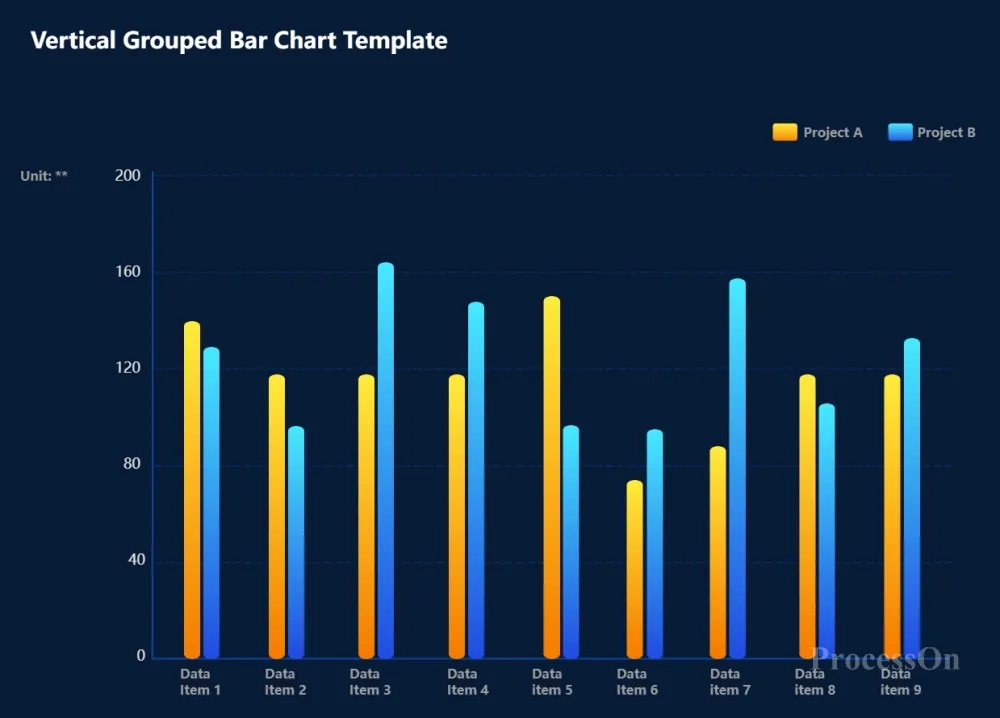 Vertical Grouped Bar Chart Template

Project A
Project B

Unit: **

200
160
120
80
40
0

Data Item 1
Data Item 2
Data Item 3
Data Item 4
Data item 5
Data Item 6
Data item 7
Data item 8
Data item 9

ProcessOn